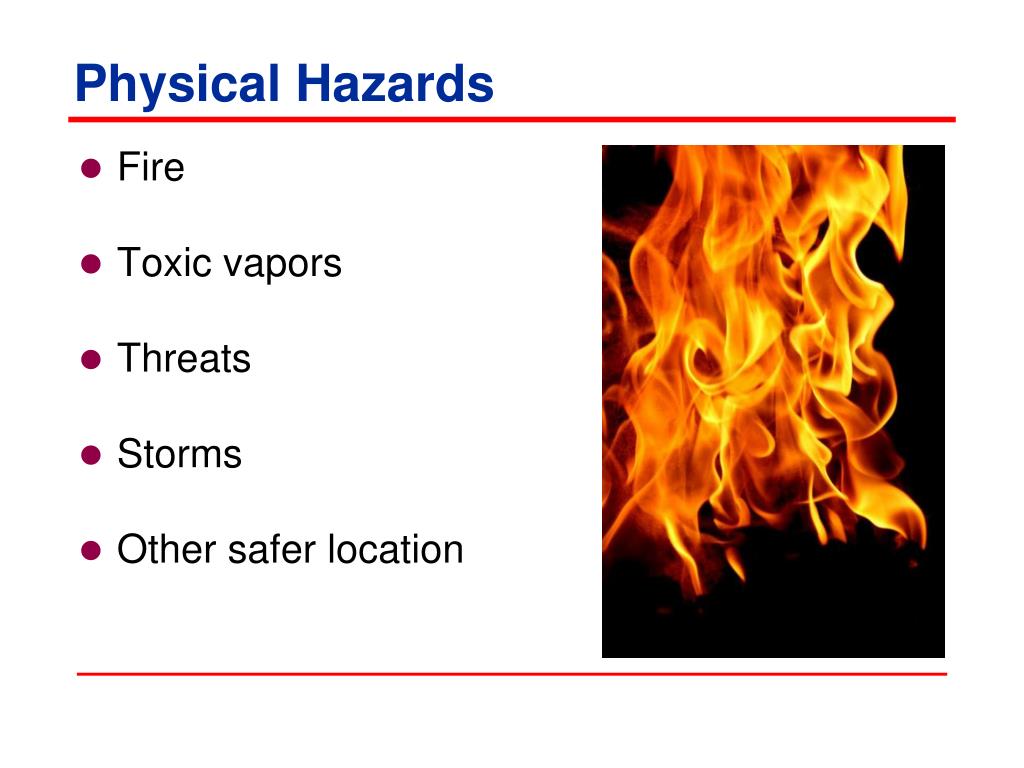 Physical Hazards

- Fire
- Toxic vapors
- Threats
- Storms
- Other safer location